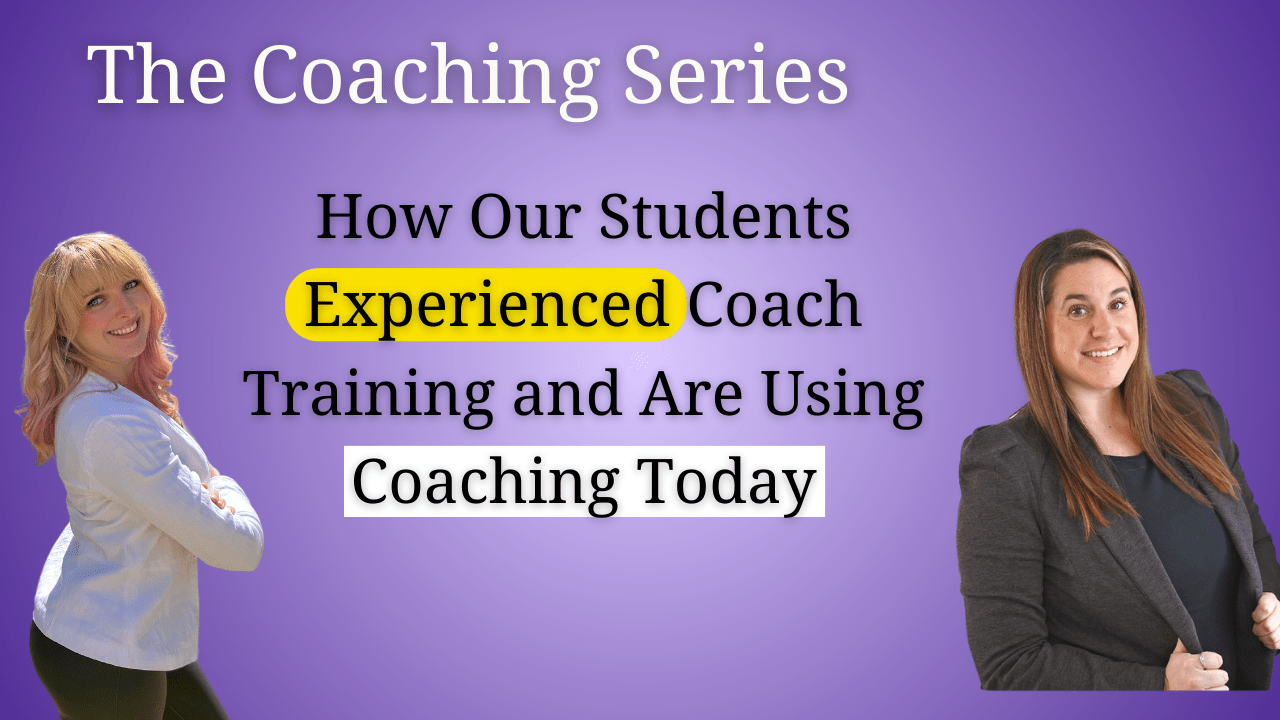 The Coaching Series

How Our Students Experienced Coach Training and Are Using Coaching Today